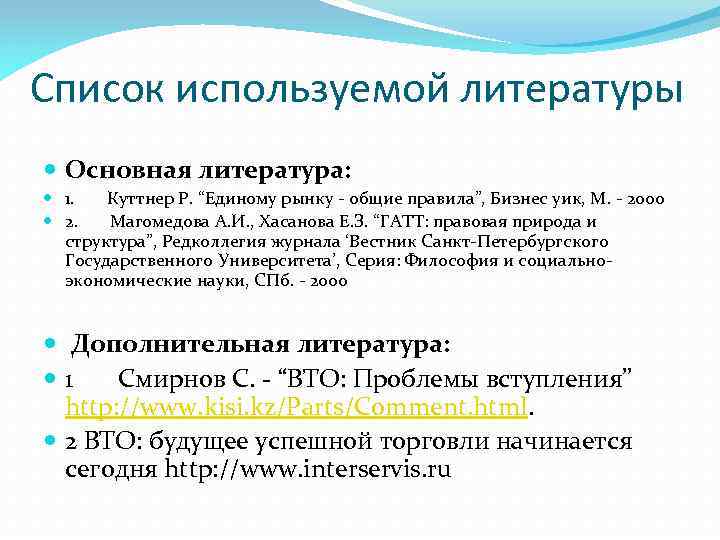 Список используемой литературы

Основная литература:

1. Куттнер Р. “Единому рынку - общие правила”, Бизнес уик, М. - 2000

2. Магомедова А.И., Хасанова Е.З. “ГАТТ: правовая природа и структура”, Редколлегия журнала ‘Вестник Санкт-Петербургского Государственного Университета’, Серия: Философия и социально-экономические науки, СПб. - 2000

Дополнительная литература:

1 Смирнов С. - “ВТО: Проблемы вступления” http://www.kisi.kz/Parts/Comment.html.

2 ВТО: будущее успешной торговли начинается сегодня http://www.interservis.ru